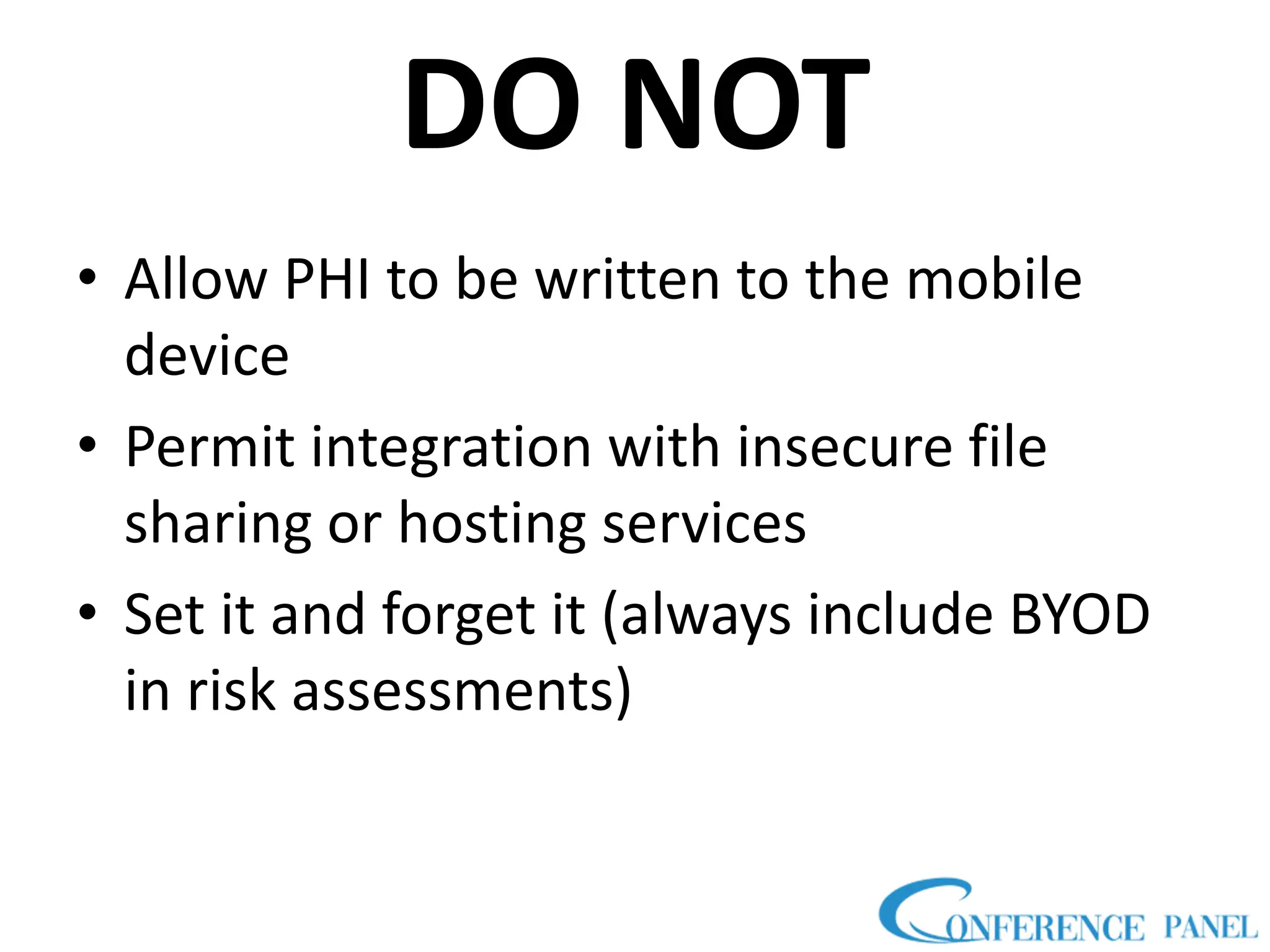 DO NOT

• Allow PHI to be written to the mobile device

• Permit integration with insecure file sharing or hosting services

• Set it and forget it (always include BYOD in risk assessments)

CONFERENCE PANEL